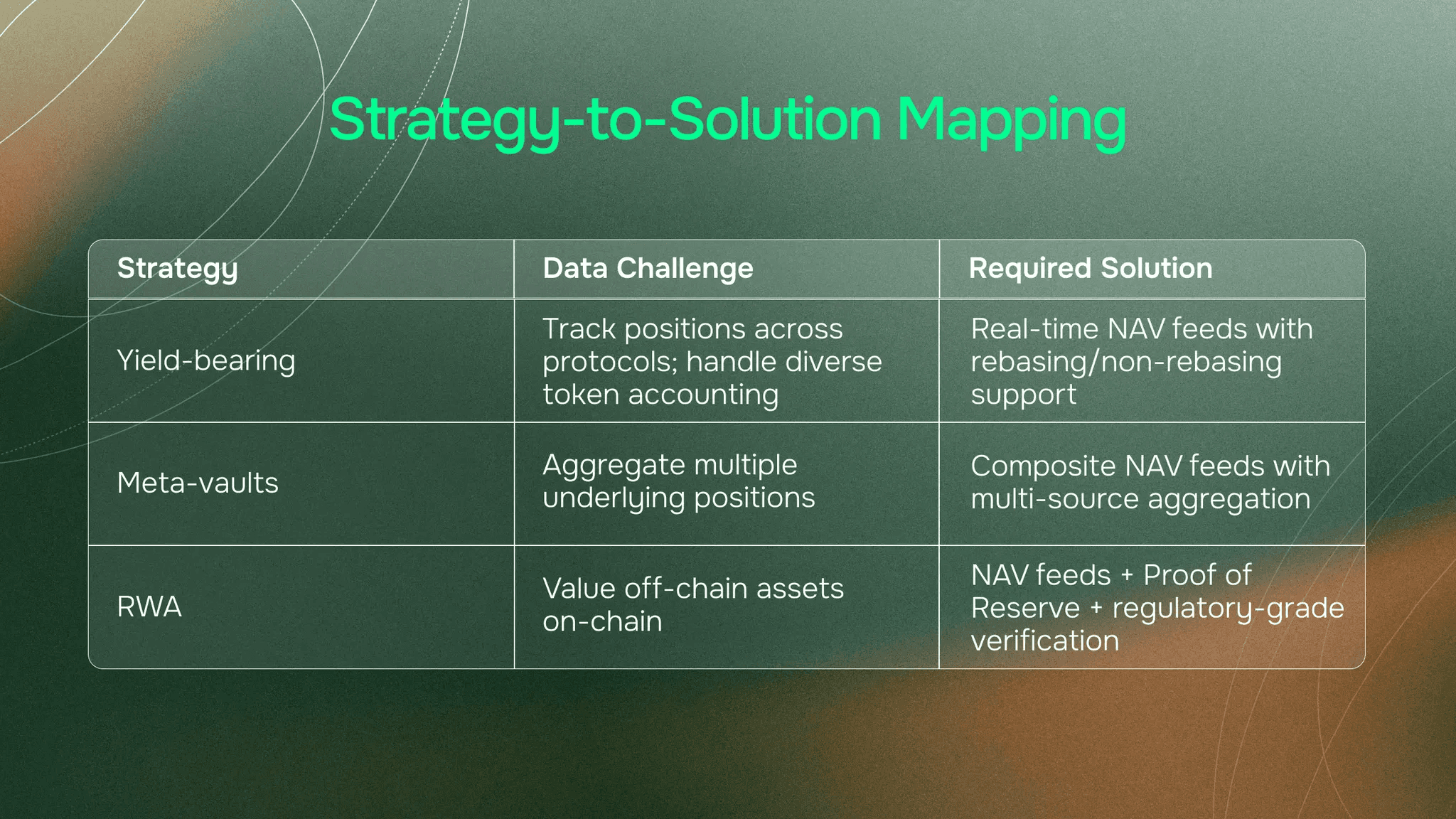 Strategy-to-Solution Mapping

| Strategy | Data Challenge | Required Solution |
|---|---|---|
| Yield-bearing | Track positions across protocols; handle diverse token accounting | Real-time NAV feeds with rebasing/non-rebasing support |
| Meta-vaults | Aggregate multiple underlying positions | Composite NAV feeds with multi-source aggregation |
| RWA | Value off-chain assets on-chain | NAV feeds + Proof of Reserve + regulatory-grade verification |